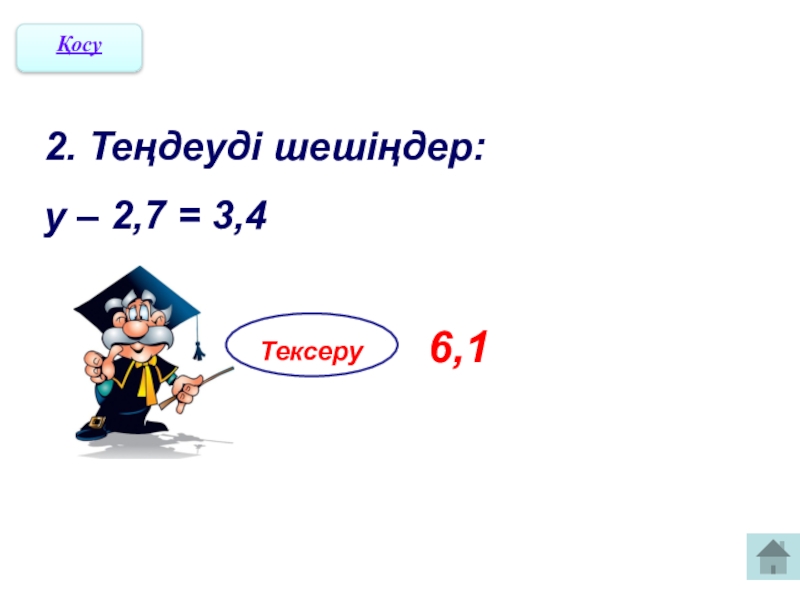 Қосу

2. Теңдеуді шешіңдер:

$y - 2,7 = 3,4$

Тексеру

6,1